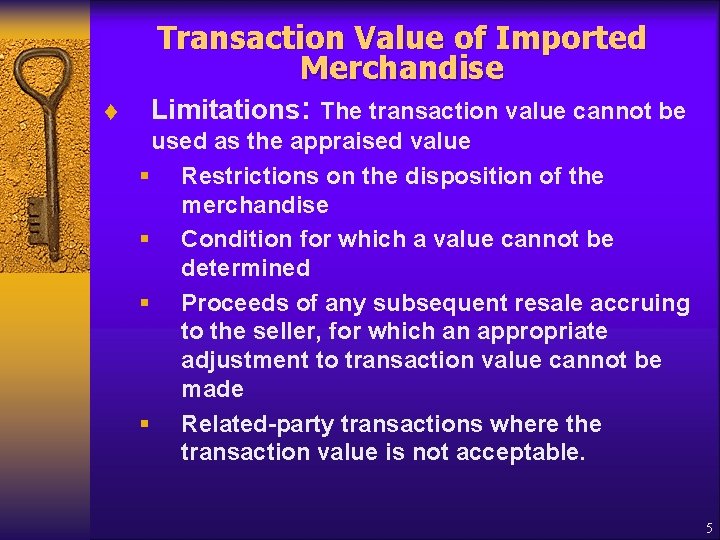 Transaction Value of Imported Merchandise

♦ Limitations: The transaction value cannot be used as the appraised value

▪ Restrictions on the disposition of the merchandise

▪ Condition for which a value cannot be determined

▪ Proceeds of any subsequent resale accruing to the seller, for which an appropriate adjustment to transaction value cannot be made

▪ Related-party transactions where the transaction value is not acceptable.

5